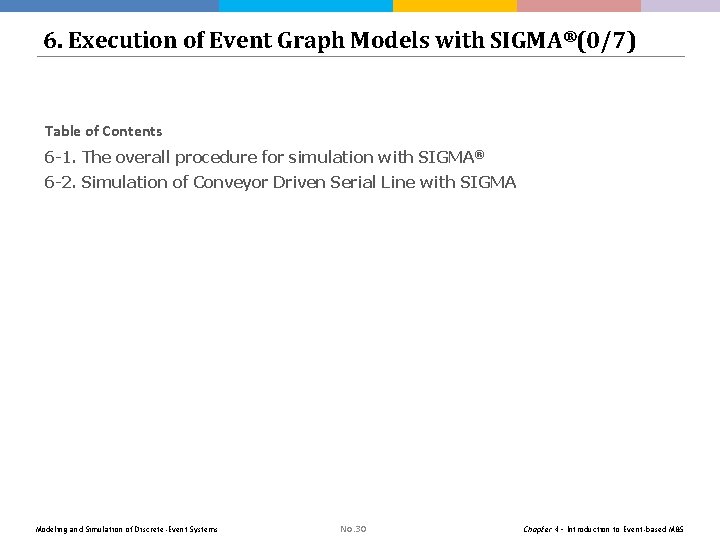 6. Execution of Event Graph Models with SIGMA®(0/7)

Table of Contents

6-1. The overall procedure for simulation with SIGMA®

6-2. Simulation of Conveyor Driven Serial Line with SIGMA

Modeling and Simulation of Discrete-Event Systems

No.30

Chapter 4 - Introduction to Event-based M&S